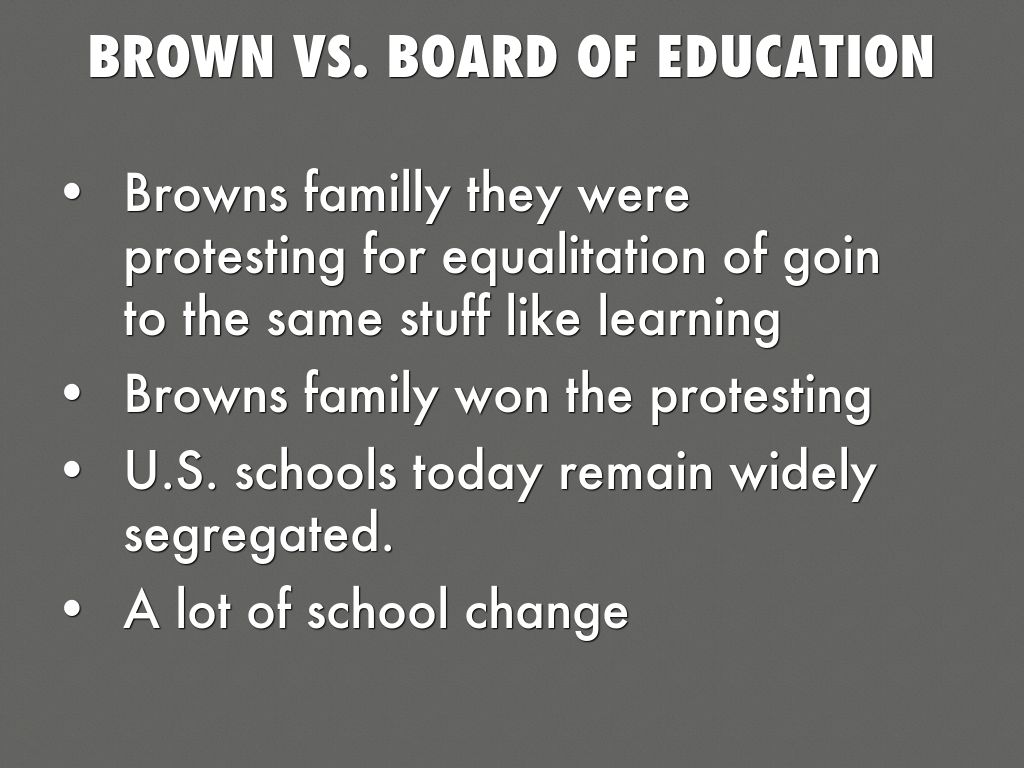 BROWN VS. BOARD OF EDUCATION

• Browns familly they were protesting for equalitation of goin to the same stuff like learning
• Browns family won the protesting
• U.S. schools today remain widely segregated.
• A lot of school change